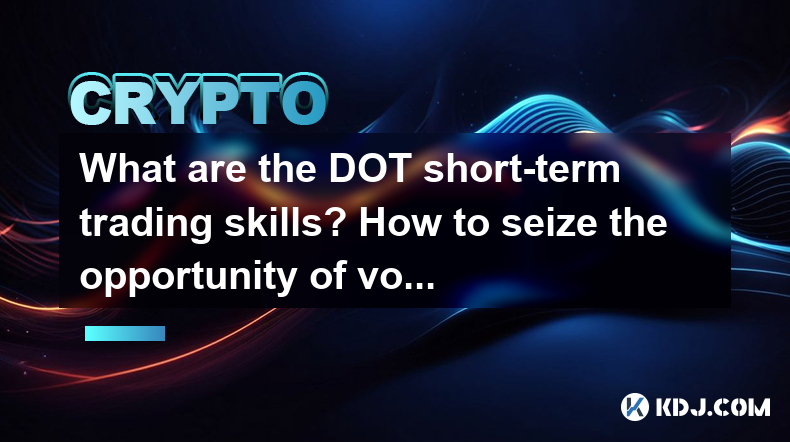 CRYPTO

What are the DOT short-term trading skills? How to seize the opportunity of vo...

KDJ.COM